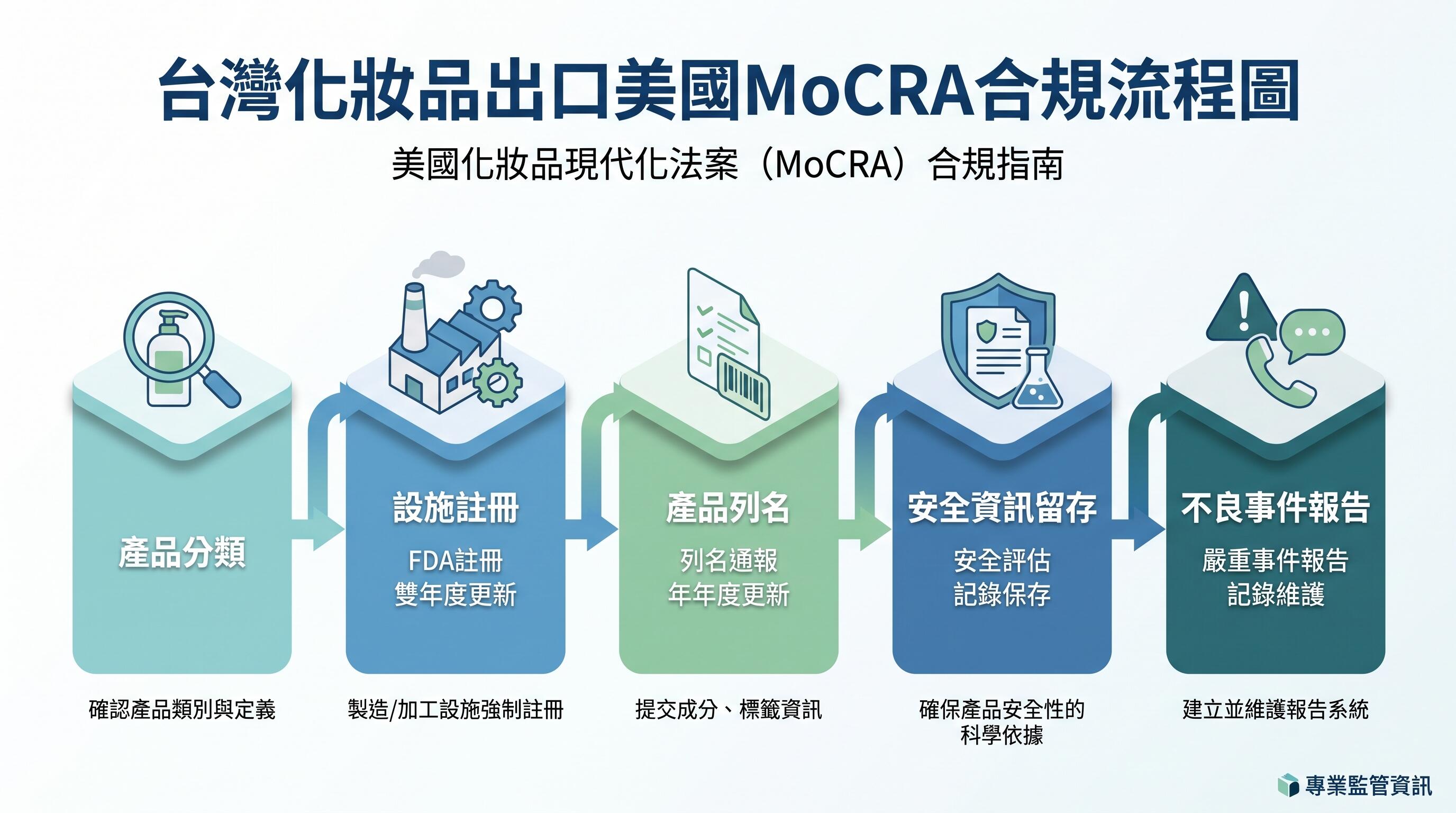 台灣化妝品出口美國MoCRA合規流程圖

美國化妝品現代化法案（MoCRA）合規指南

產品分類

確認產品類別與定義

設施註冊

FDA註冊
雙年度更新

製造/加工設施強制註冊

產品列名

列名通報
年年度更新

提交成分、標籤資訊

安全資訊留存

安全評估
記錄保存

確保產品安全性的科學依據

不良事件報告

嚴重事件報告
記錄維護

建立並維護報告系統

專業監管資訊